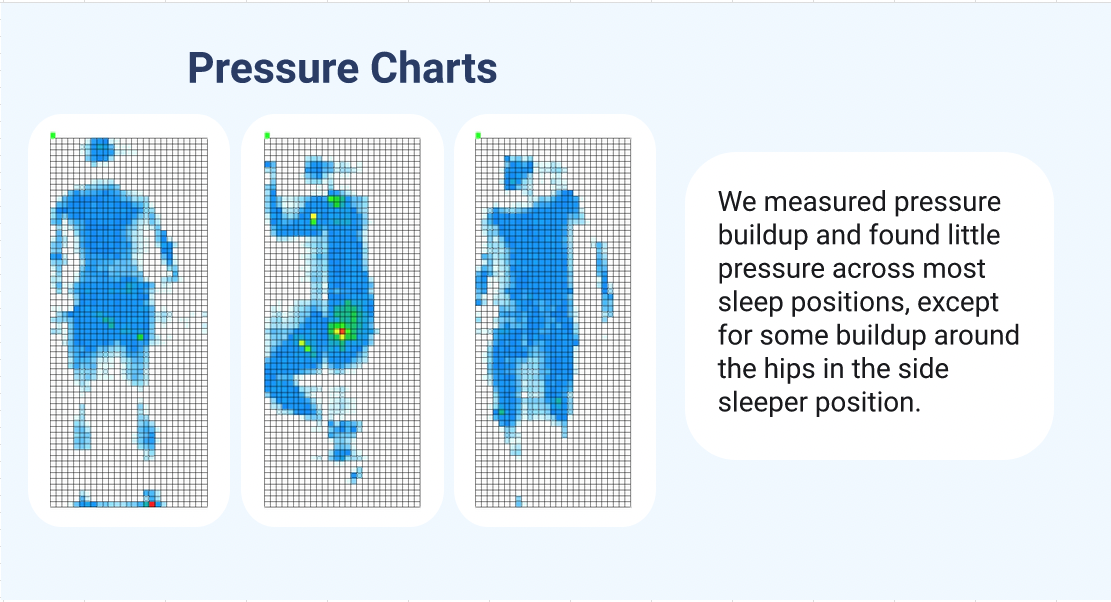 Pressure Charts

We measured pressure buildup and found little pressure across most sleep positions, except for some buildup around the hips in the side sleeper position.